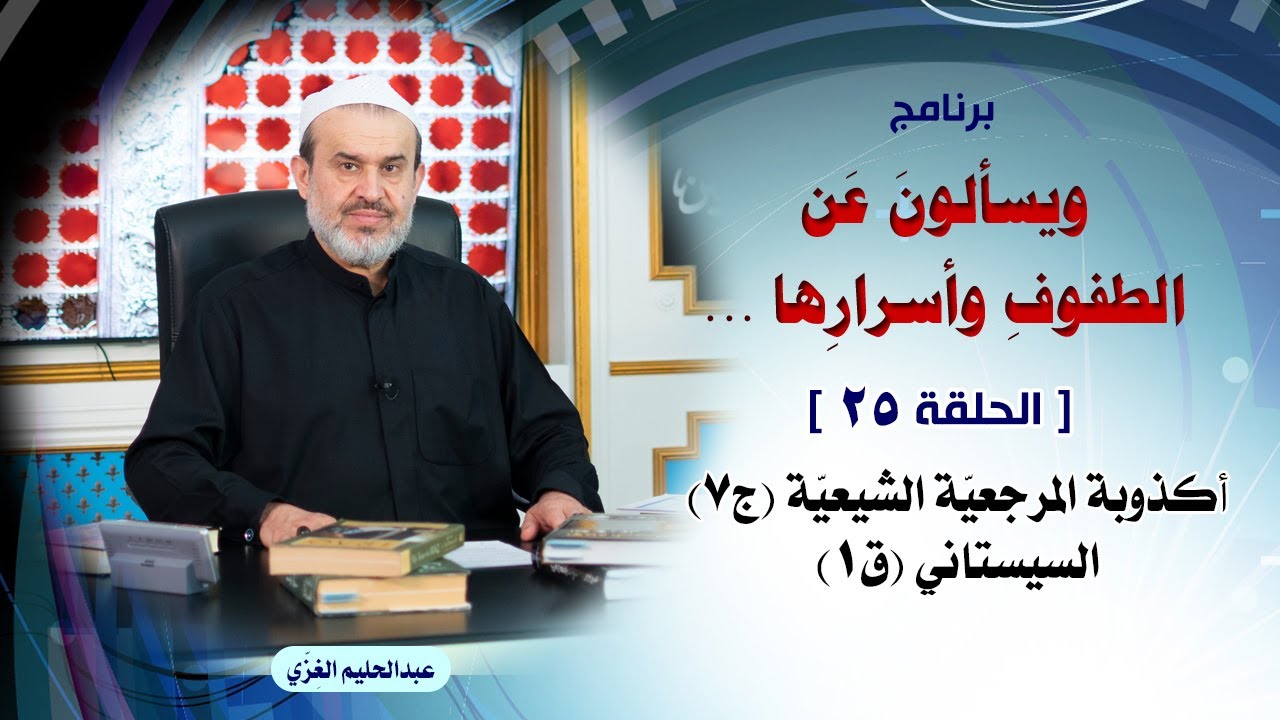 برنامج

ويسألونَ عَن
الطفوفِ وأسرارِها ...

[ الحلقة ٢٥ ]

أكذوبة المرجعيّة الشيعيّة (ج٧)
السيستاني (ق١)

عبدالحليم الغِزّي